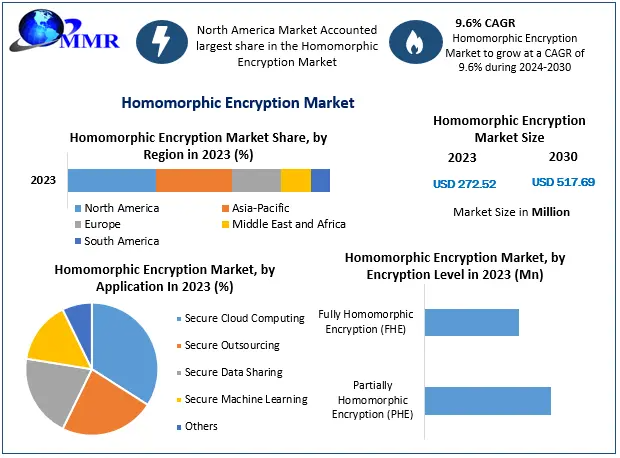 MMR

North America Market Accounted largest share in the Homomorphic Encryption Market

9.6% CAGR
Homomorphic Encryption Market to grow at a CAGR of 9.6% during 2024-2030

Homomorphic Encryption Market

Homomorphic Encryption Market Share, by Region in 2023 (%)

2023

North America
Asia-Pacific
Europe
Middle East and Africa
South America

Homomorphic Encryption Market Size

2023
2030

USD 272.52
USD 517.69

Market Size in Million

Homomorphic Encryption Market, by Application In 2023 (%)

Secure Cloud Computing
Secure Outsourcing
Secure Data Sharing
Secure Machine Learning
Others

Homomorphic Encryption Market, by Encryption Level in 2023 (Mn)

Fully Homomorphic Encryption (FHE)

Partially Homomorphic Encryption (PHE)